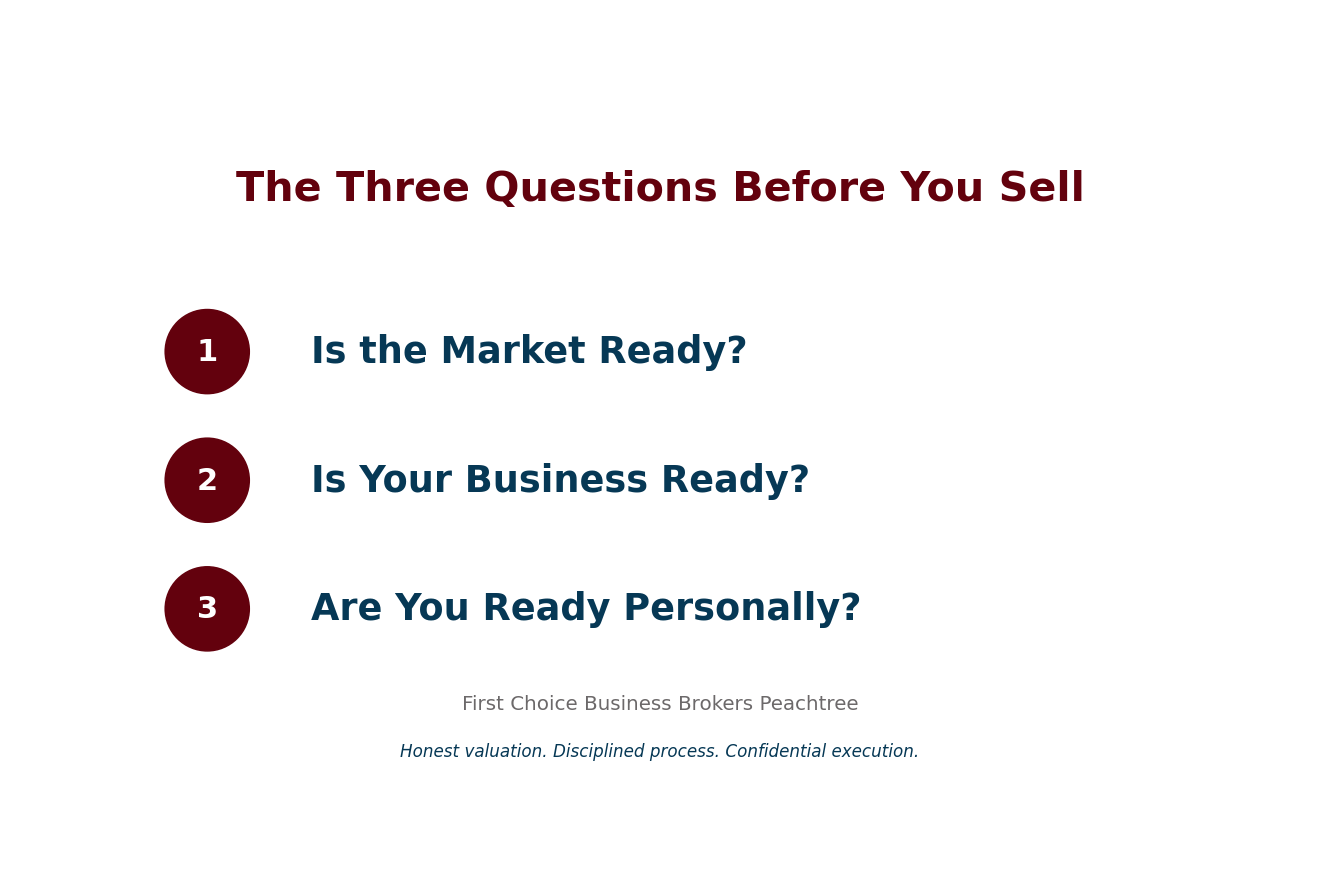 The Three Questions Before You Sell

1 Is the Market Ready?

2 Is Your Business Ready?

3 Are You Ready Personally?

First Choice Business Brokers Peachtree

Honest valuation. Disciplined process. Confidential execution.